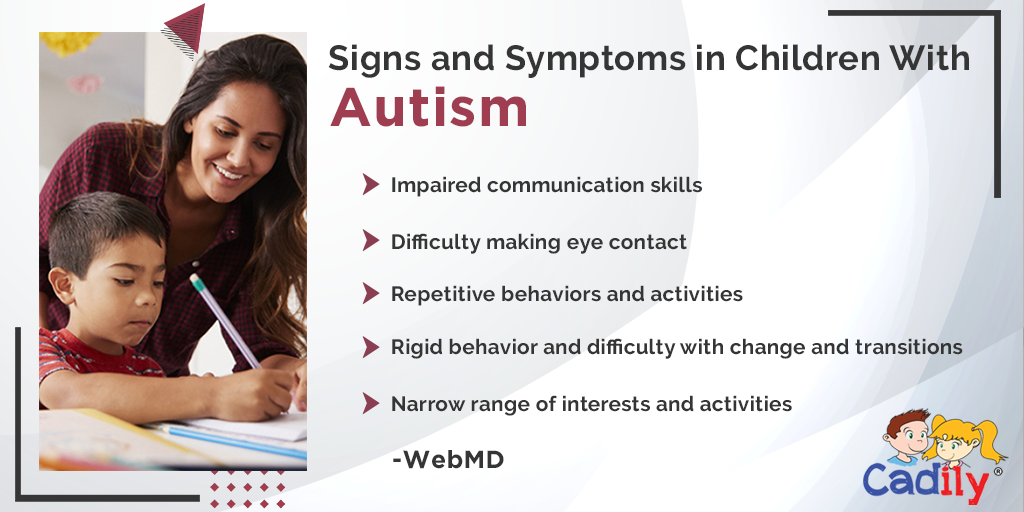 Signs and Symptoms in Children With
Autism

Impaired communication skills

Difficulty making eye contact

Repetitive behaviors and activities

Rigid behavior and difficulty with change and transitions

Narrow range of interests and activities

-WebMD

Cadily®